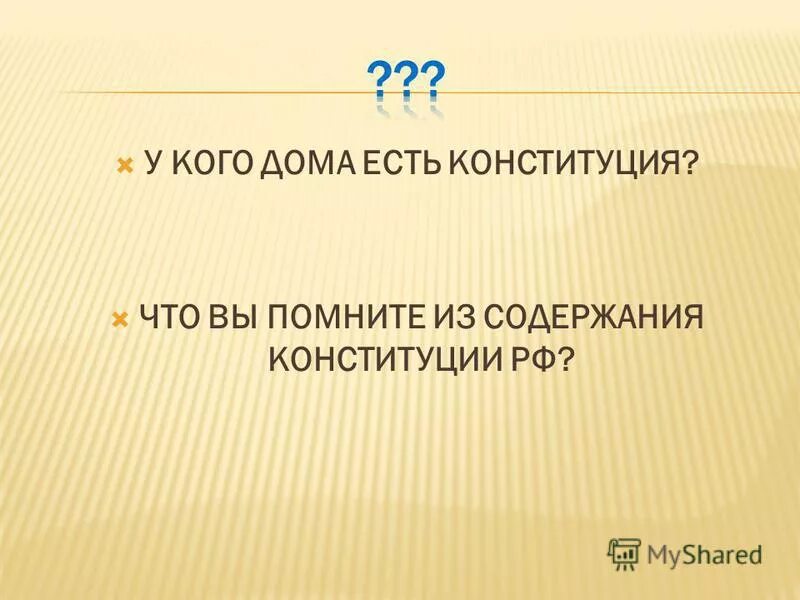 ???

У КОГО ДОМА ЕСТЬ КОНСТИТУЦИЯ?

ЧТО ВЫ ПОМНИТЕ ИЗ СОДЕРЖАНИЯ КОНСТИТУЦИИ РФ?

MyShared